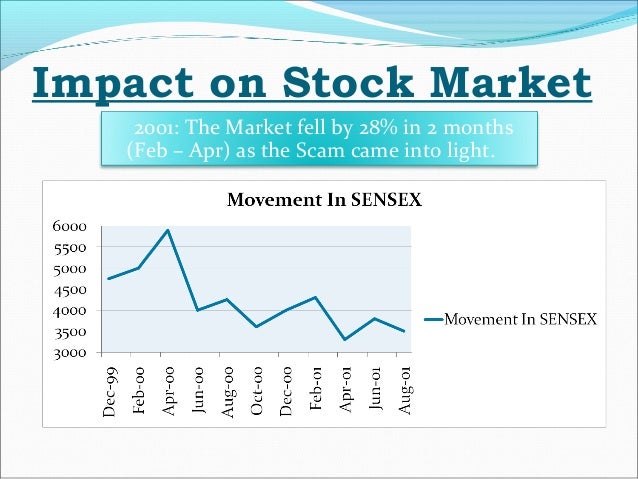 Impact on Stock Market

2001: The Market fell by 28% in 2 months (Feb – Apr) as the Scam came into light.

Movement In SENSEX

6000
5500
5000
4500
4000
3500
3000

Dec-99
Feb-00
Apr-00
Jun-00
Aug-00
Oct-00
Dec-00
Feb-01
Apr-01
Jun-01
Aug-01

Movement In SENSEX